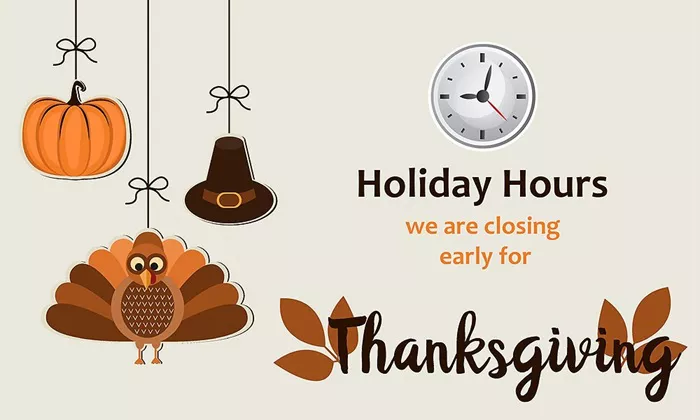 Holiday Hours
we are closing early for
Thanksgiving